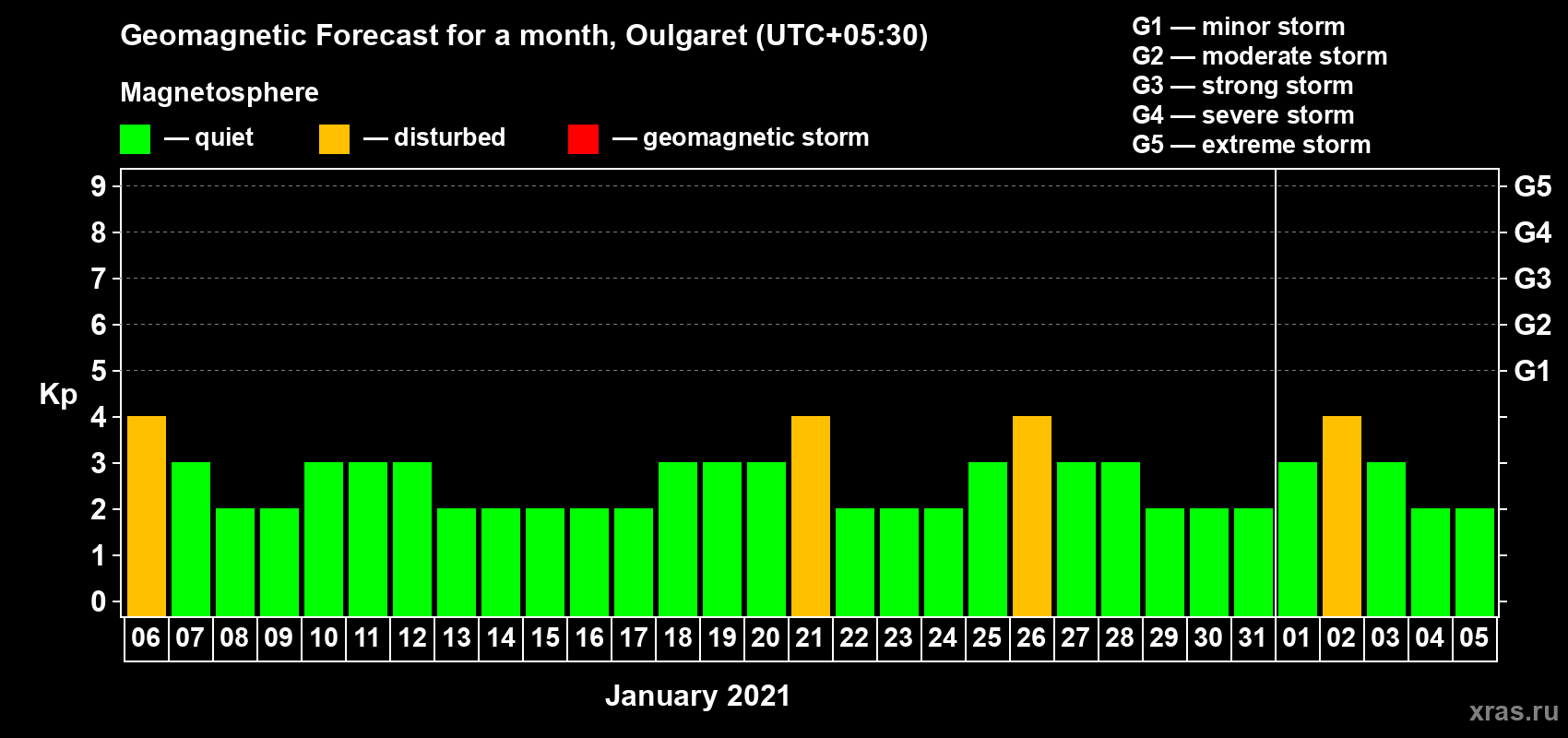 Geomagnetic Forecast for a month, Oulgaret (UTC+05:30)

Magnetosphere

— quiet — disturbed — geomagnetic storm

G1 — minor storm
G2 — moderate storm
G3 — strong storm
G4 — severe storm
G5 — extreme storm

Kp

9 8 7 6 5 4 3 2 1 0

G5 G4 G3 G2 G1

06 07 08 09 10 11 12 13 14 15 16 17 18 19 20 21 22 23 24 25 26 27 28 29 30 31 01 02 03 04 05

January 2021

xras.ru